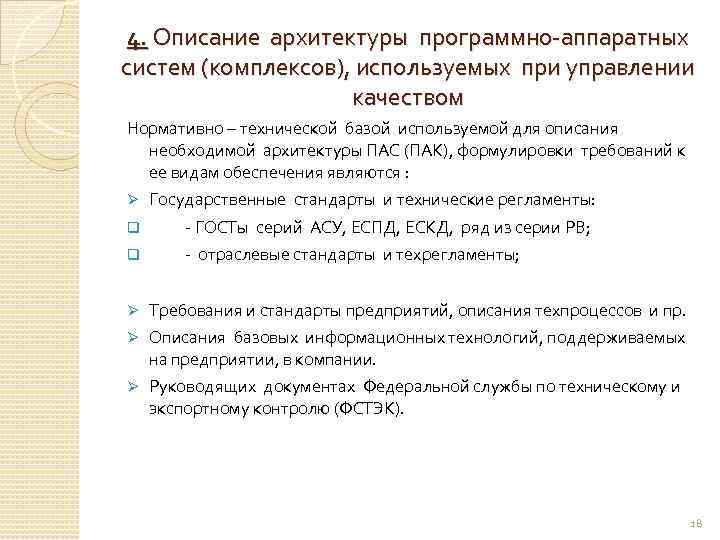 4. Описание архитектуры программно-аппаратных систем (комплексов), используемых при управлении качеством

Нормативно – технической базой используемой для описания необходимой архитектуры ПАС (ПАК), формулировки требований к ее видам обеспечения являются :

➢ Государственные стандарты и технические регламенты:

❑ - ГОСТы серий АСУ, ЕСПД, ЕСКД, ряд из серии РВ;

❑ - отраслевые стандарты и техрегламенты;

➢ Требования и стандарты предприятий, описания техпроцессов и пр.

➢ Описания базовых информационных технологий, поддерживаемых на предприятии, в компании.

➢ Руководящих документах Федеральной службы по техническому и экспортному контролю (ФСТЭК).

18